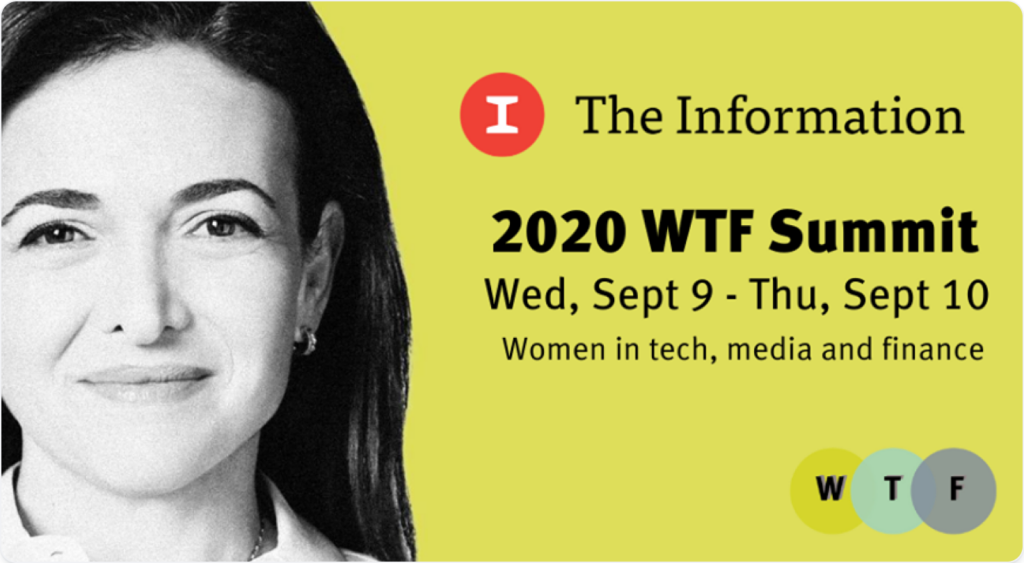 I The Information

2020 WTF Summit

Wed, Sept 9 - Thu, Sept 10

Women in tech, media and finance

W T F